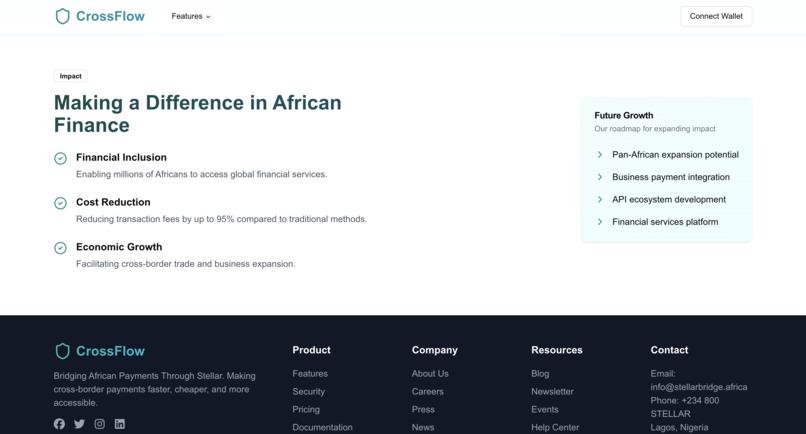 CrossFlow Features Connect Wallet

Impact

Making a Difference in African Finance

Financial Inclusion
Enabling millions of Africans to access global financial services.

Cost Reduction
Reducing transaction fees by up to 95% compared to traditional methods.

Economic Growth
Facilitating cross-border trade and business expansion.

Future Growth
Our roadmap for expanding impact

Pan-African expansion potential

Business payment integration

API ecosystem development

Financial services platform

CrossFlow

Bridging African Payments Through Stellar. Making cross-border payments faster, cheaper, and more accessible.

Product
Features
Security
Pricing
Documentation

Company
About Us
Careers
Press
News

Resources
Blog
Newsletter
Events
Help Center

Contact
Email: info@stellarbridge.africa
Phone: +234 800 STELLAR
Lagos, Nigeria